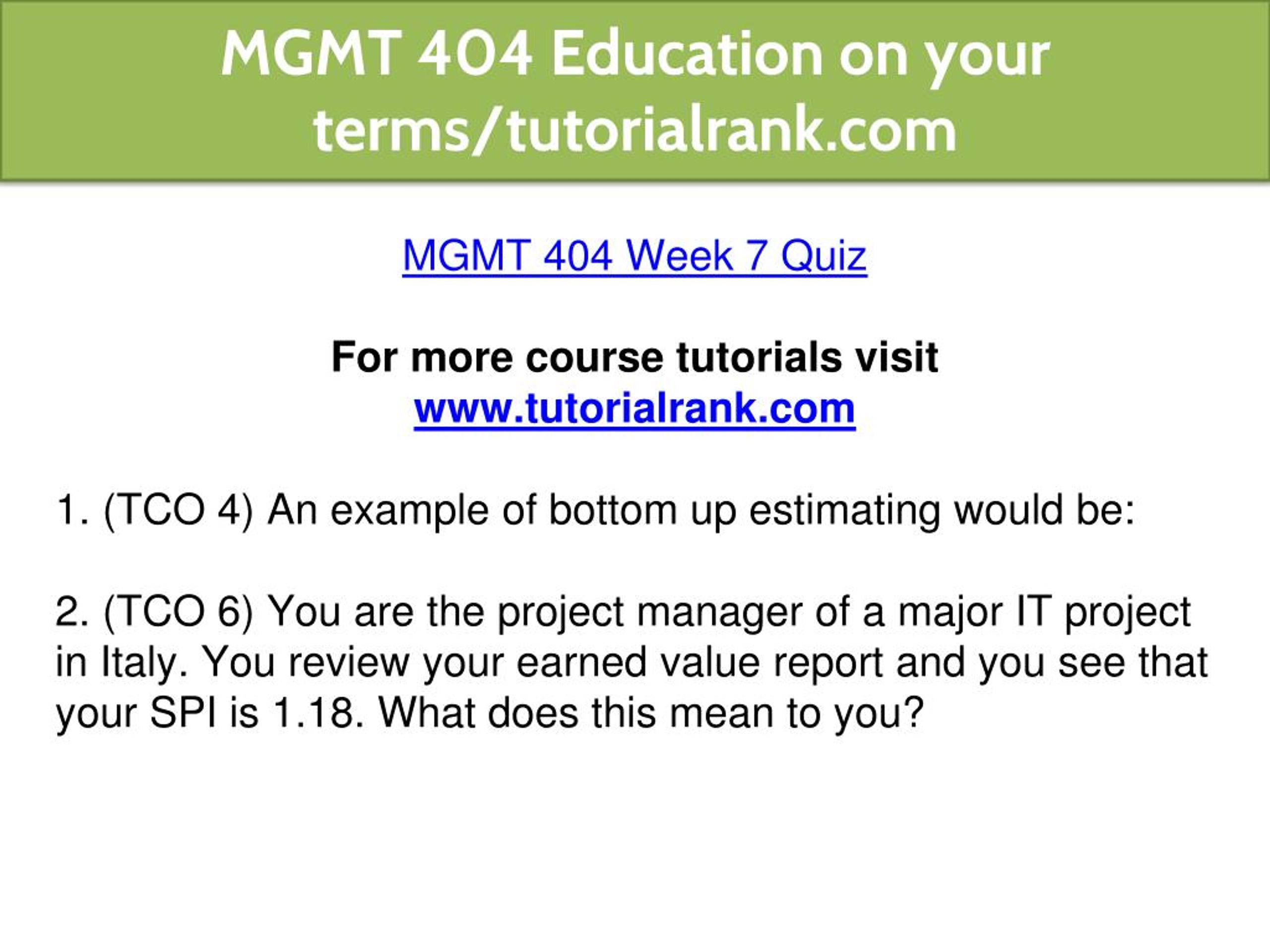 MGMT 404 Education on your terms/tutorialrank.com

MGMT 404 Week 7 Quiz

For more course tutorials visit
www.tutorialrank.com

1. (TCO 4) An example of bottom up estimating would be:

2. (TCO 6) You are the project manager of a major IT project in Italy. You review your earned value report and you see that your SPI is 1.18. What does this mean to you?